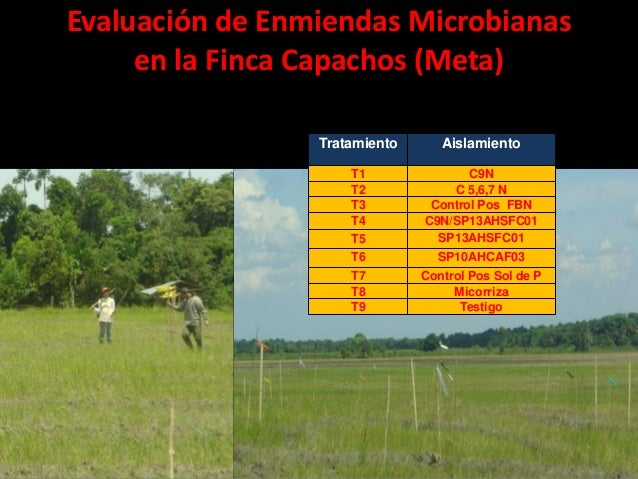 Evaluación de Enmiendas Microbianas en la Finca Capachos (Meta)

| Tratamiento | Aislamiento |
|---|---|
| T1 | C9N |
| T2 | C 5,6,7 N |
| T3 | Control Pos FBN |
| T4 | C9N/SP13AHSFC01 |
| T5 | SP13AHSFC01 |
| T6 | SP10AHCAF03 |
| T7 | Control Pos Sol de P |
| T8 | Micorriza |
| T9 | Testigo |